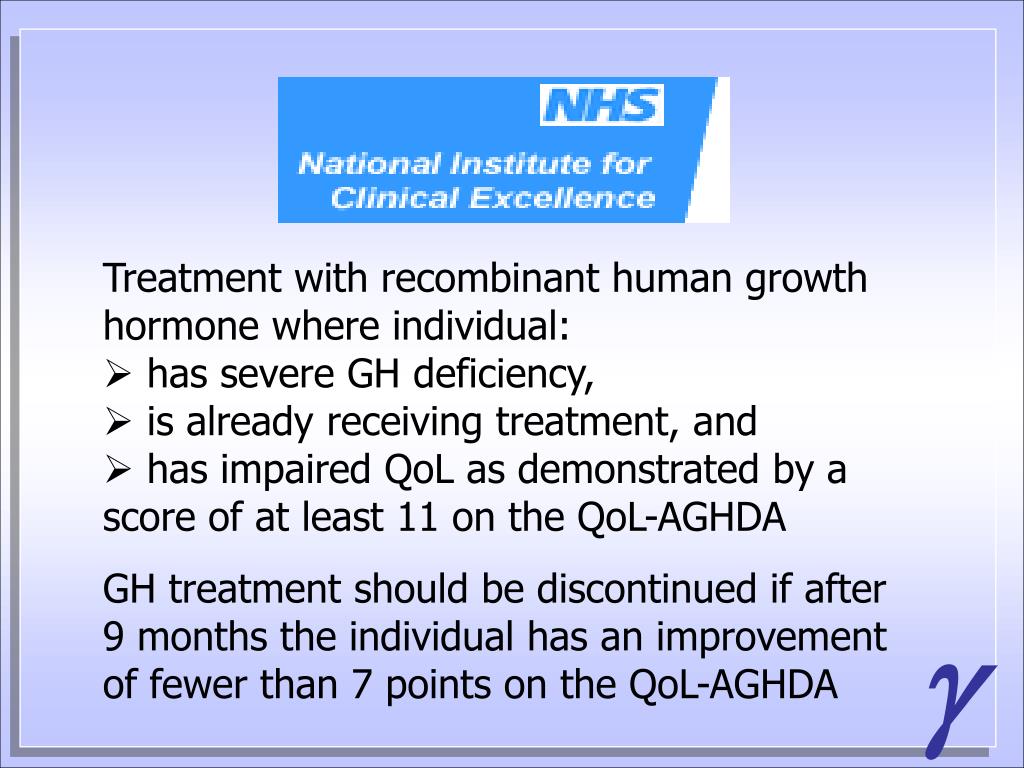 NHS
National Institute for Clinical Excellence

Treatment with recombinant human growth hormone where individual:
➢ has severe GH deficiency,
➢ is already receiving treatment, and
➢ has impaired QoL as demonstrated by a score of at least 11 on the QoL-AGHDA

GH treatment should be discontinued if after 9 months the individual has an improvement of fewer than 7 points on the QoL-AGHDA

$\gamma$